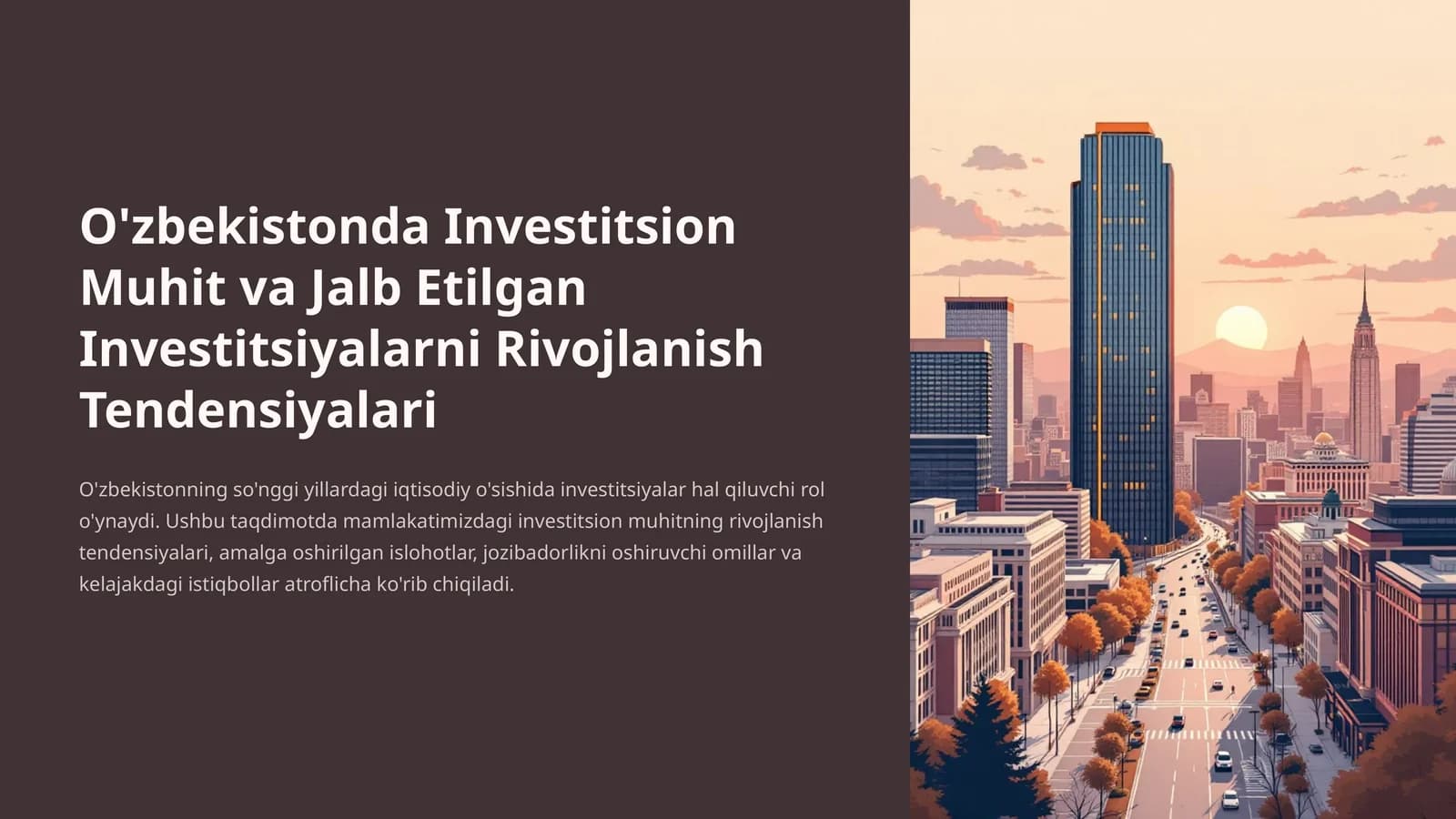 O'zbekistonda Investitsion Muhit va Jalb Etilgan Investitsiyalarni Rivojlanish Tendensiyalari

O'zbekistonning so'nggi yillardagi iqtisodiy o'sishida investitsiyalar hal qiluvchi rol o'ynaydi. Ushbu taqdimotda mamlakatimizdagi investitsion muhitning rivojlanish tendensiyalari, amalga oshirilgan islohotlar, jozibadorlikni oshiruvchi omillar va kelajakdagi istiqbollar atroflicha ko'rib chiqiladi.